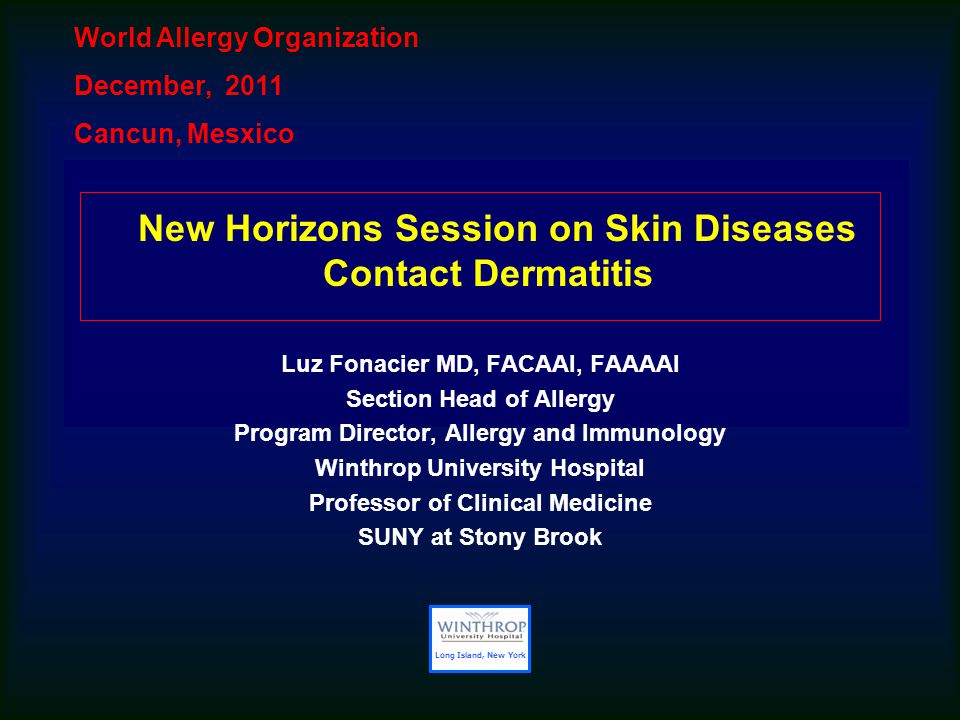 World Allergy Organization
December, 2011
Cancun, Mesxico

New Horizons Session on Skin Diseases
Contact Dermatitis

Luz Fonacier MD, FACAAI, FAAAAI
Section Head of Allergy
Program Director, Allergy and Immunology
Winthrop University Hospital
Professor of Clinical Medicine
SUNY at Stony Brook

WINTHROP
University Hospital
Long Island, New York